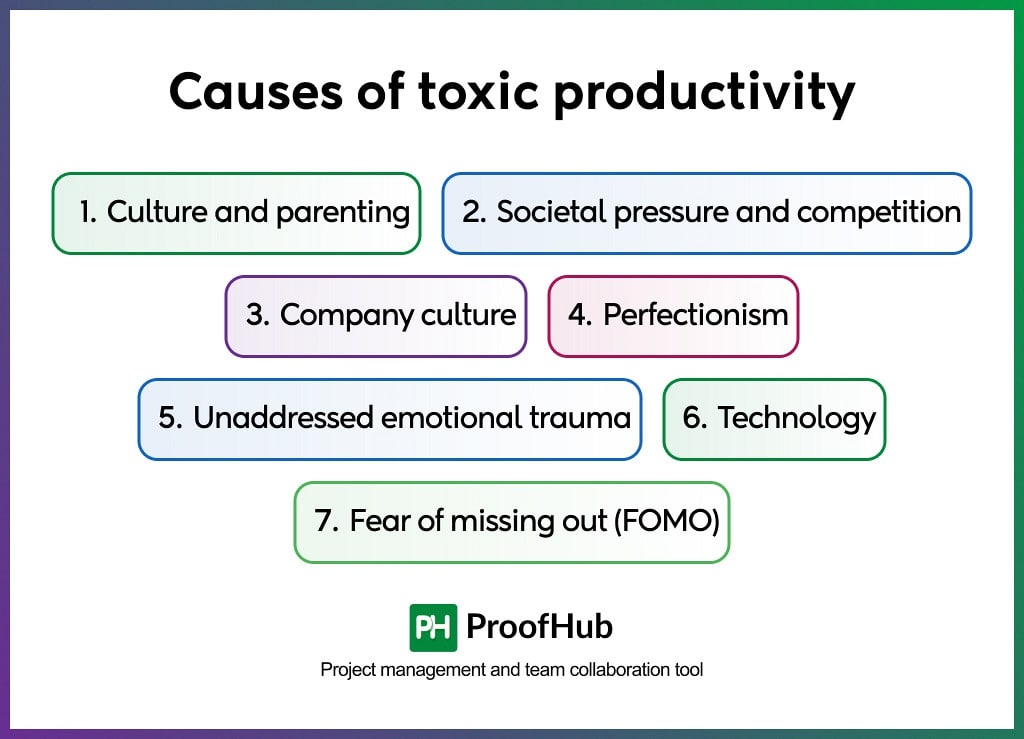 Causes of toxic productivity

1. Culture and parenting

2. Societal pressure and competition

3. Company culture

4. Perfectionism

5. Unaddressed emotional trauma

6. Technology

7. Fear of missing out (FOMO)

PH ProofHub

Project management and team collaboration tool